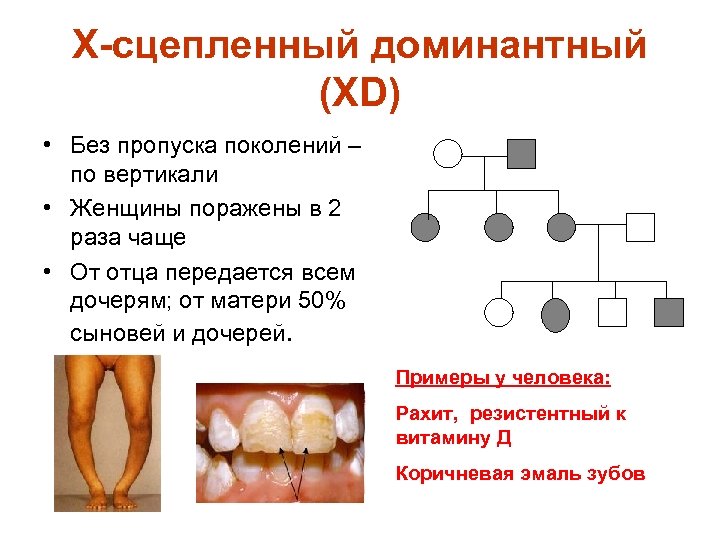 Х-сцепленный доминантный (XD)

• Без пропуска поколений – по вертикали
• Женщины поражены в 2 раза чаще
• От отца передается всем дочерям; от матери 50% сыновей и дочерей.

Примеры у человека:

Рахит, резистентный к витамину Д

Коричневая эмаль зубов